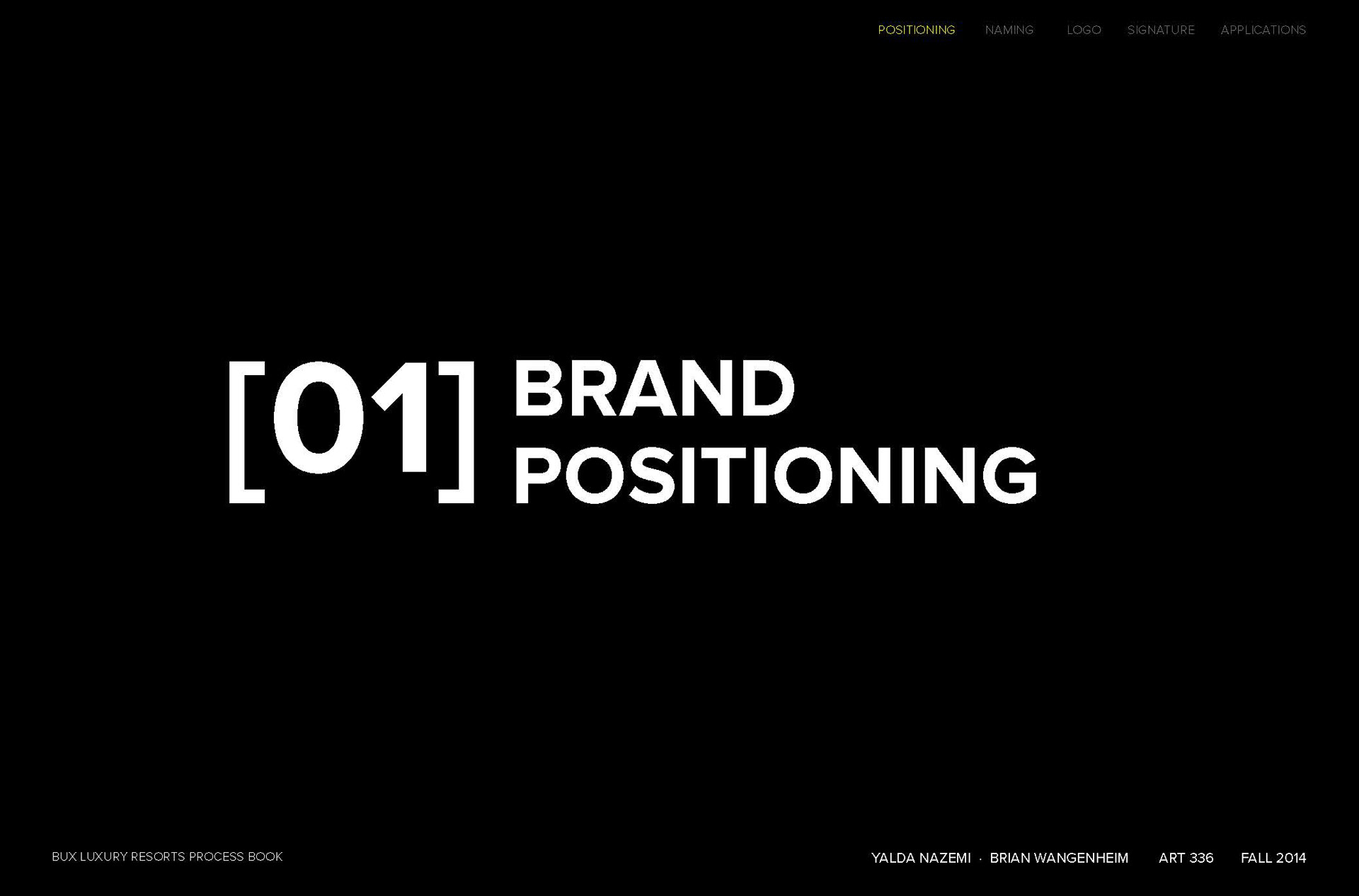 POSITIONING NAMING LOGO SIGNATURE APPLICATIONS

[01] BRAND POSITIONING

BUX LUXURY RESORTS PROCESS BOOK

YALDA NAZEMI · BRIAN WANGENHEIM ART 336 FALL 2014